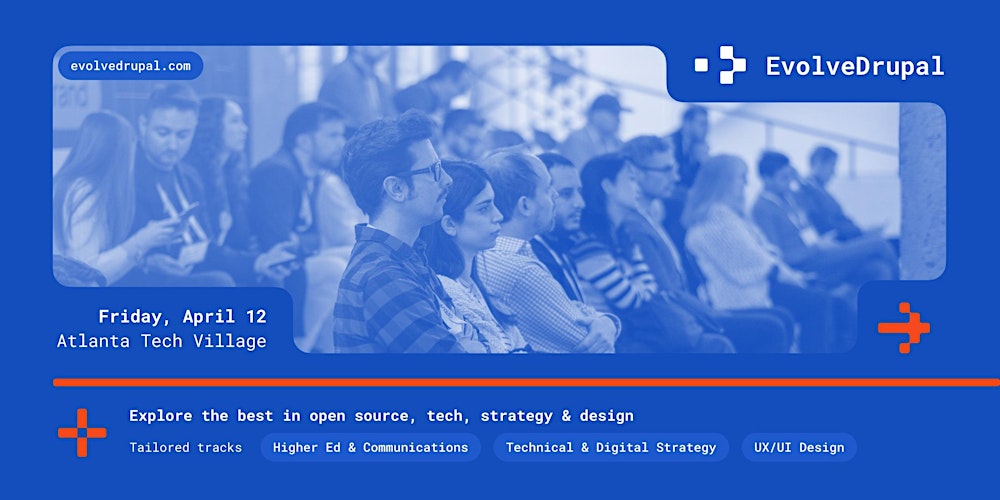 evolvedrupal.com

EvolveDrupal

Friday, April 12
Atlanta Tech Village

Explore the best in open source, tech, strategy & design

Tailored tracks Higher Ed & Communications Technical & Digital Strategy UX/UI Design